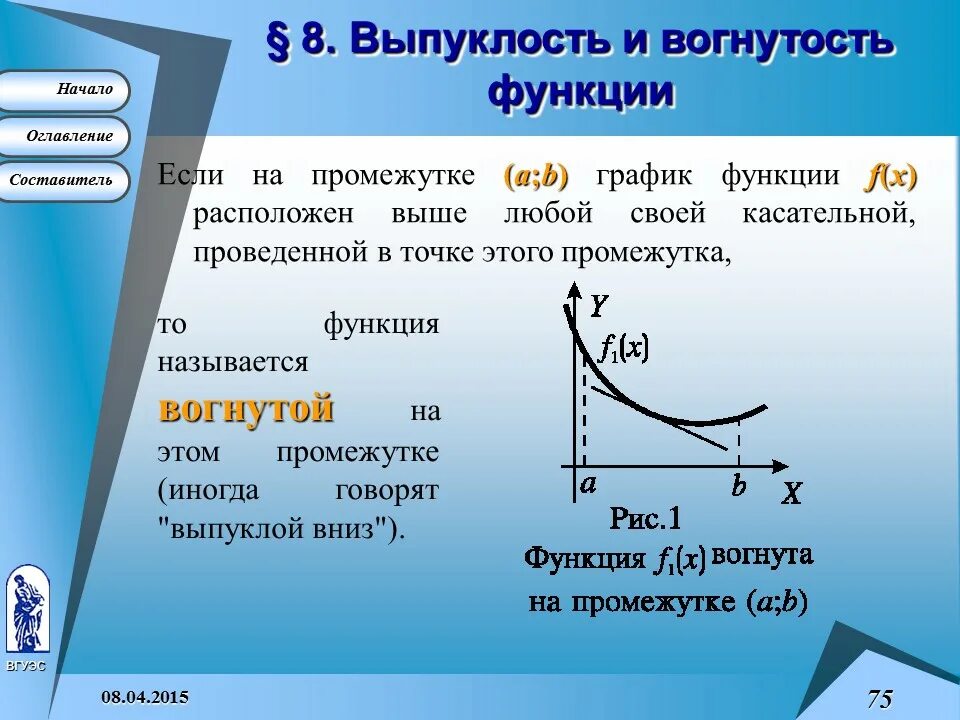 § 8. Выпуклость и вогнутость функции

Начало

Оглавление

Составитель

Если на промежутке $(a;b)$ график функции $f(x)$ расположен выше любой своей касательной, проведенной в точке этого промежутка,

то функция называется вогнутой на этом промежутке (иногда говорят "выпуклой вниз").

$Y$

$f_1(x)$

$a$

$b$

$X$

Рис.1

Функция $f_1(x)$ вогнута на промежутке $(a;b)$

ВГУЭС

08.04.2015

75